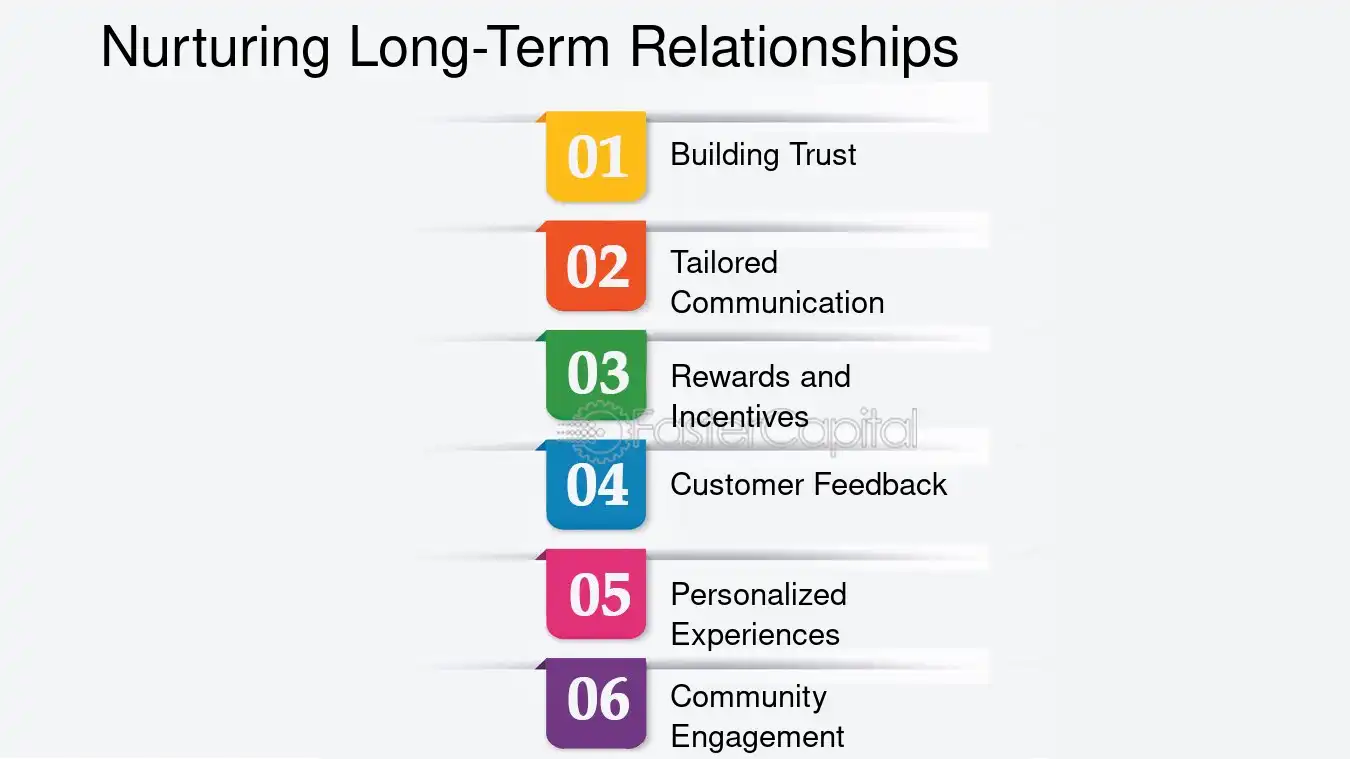 Nurturing Long-Term Relationships

01 Building Trust

02 Tailored Communication

03 Rewards and Incentives

04 Customer Feedback

05 Personalized Experiences

06 Community Engagement

FasterCapital